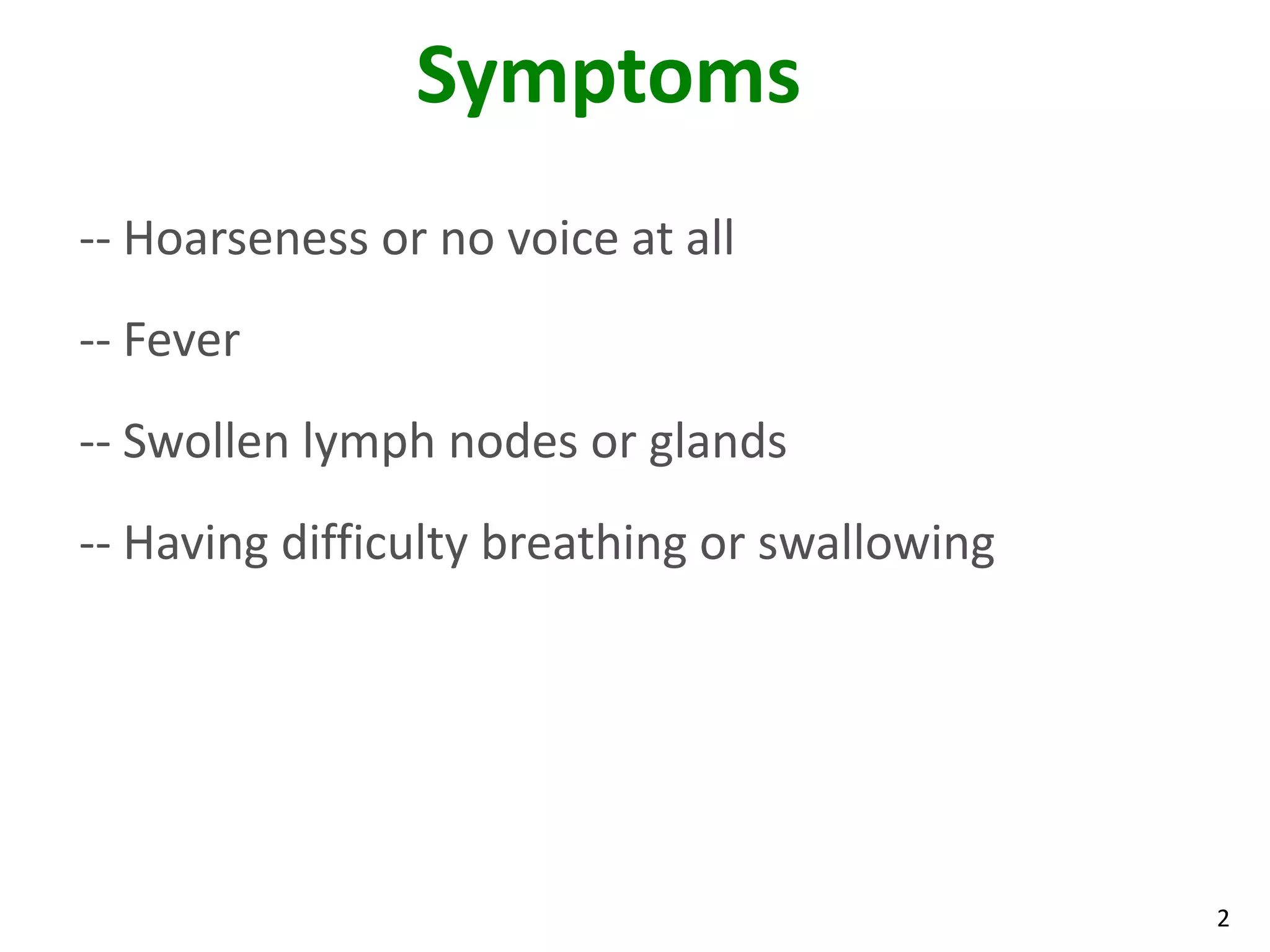 Symptoms

-- Hoarseness or no voice at all

-- Fever

-- Swollen lymph nodes or glands

-- Having difficulty breathing or swallowing

2